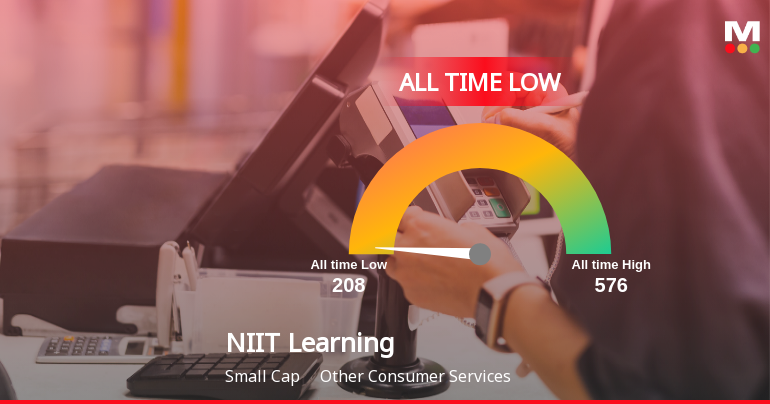 M

ALL TIME LOW

All time Low
208

All time High
576

NIIT Learning

Small Cap Other Consumer Services